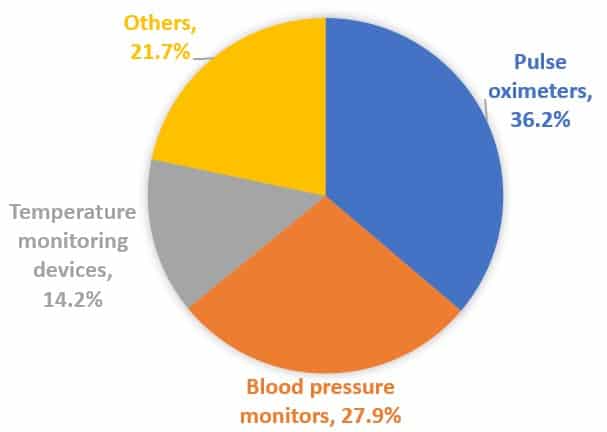 Others, 21.7%

Pulse oximeters, 36.2%

Temperature monitoring devices, 14.2%

Blood pressure monitors, 27.9%